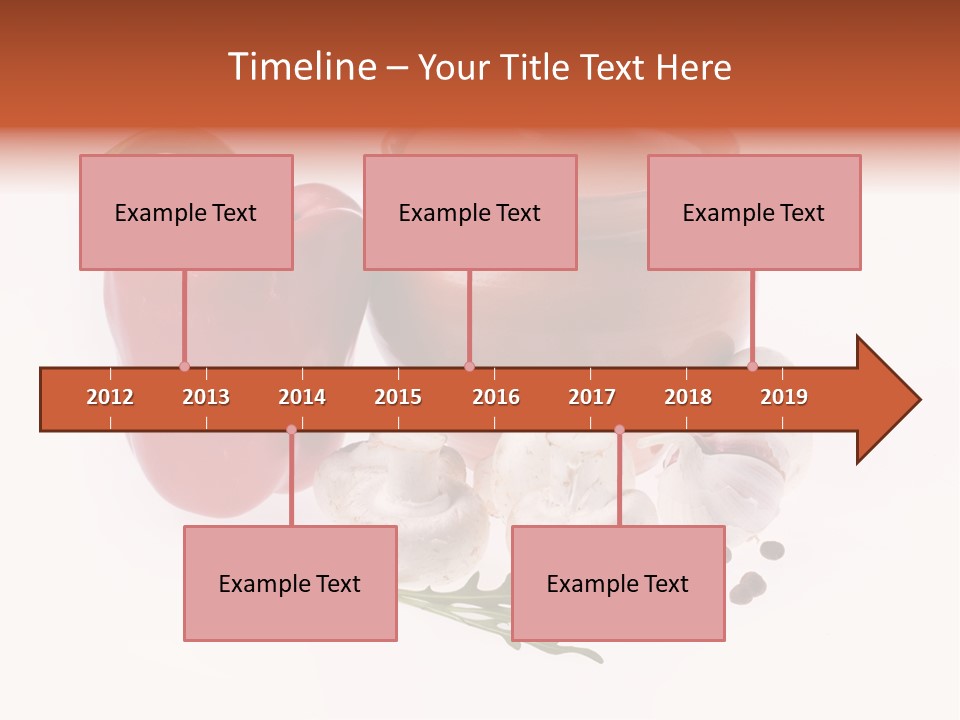 Timeline – Your Title Text Here

Example Text

Example Text

Example Text

2012 2013 2014 2015 2016 2017 2018 2019

Example Text

Example Text